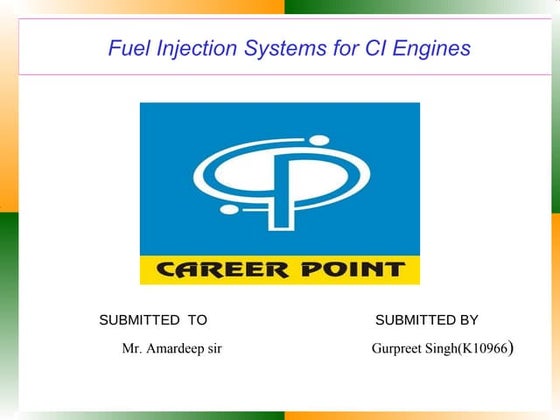 Fuel Injection Systems for CI Engines

CAREER POINT

SUBMITTED TO

Mr. Amardeep sir

SUBMITTED BY

Gurpreet Singh(K10966)